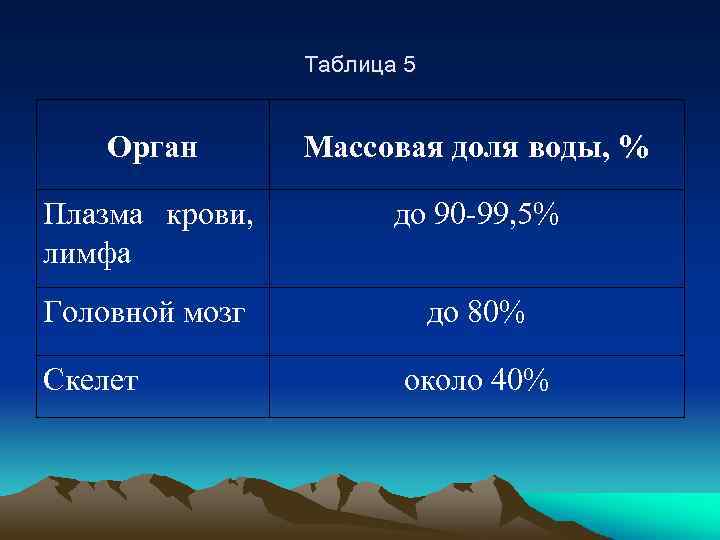 Таблица 5

| Орган | Массовая доля воды, % |
|---|---|
| Плазма крови, лимфа | до 90-99,5% |
| Головной мозг | до 80% |
| Скелет | около 40% |